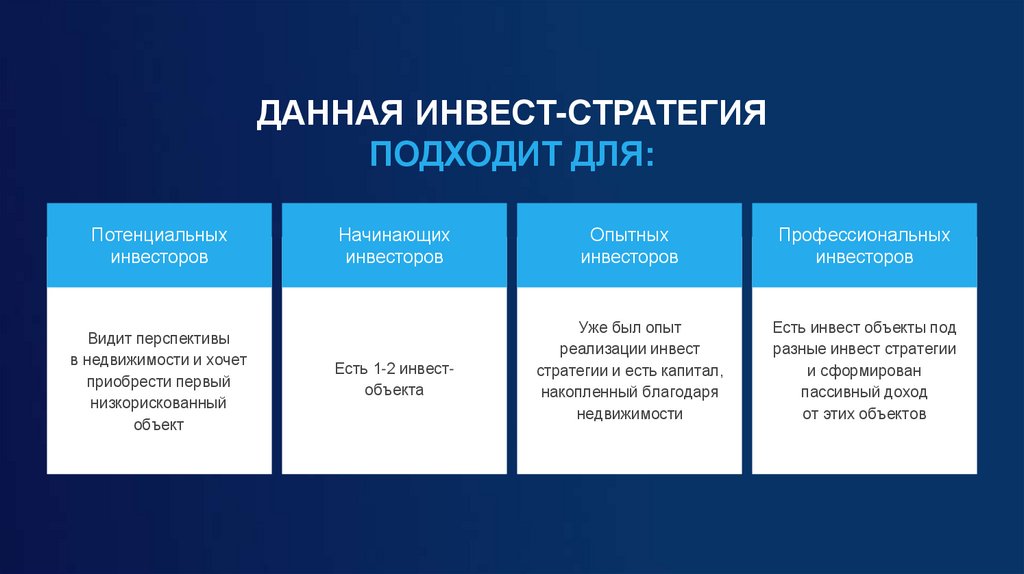 ДАННАЯ ИНВЕСТ-СТРАТЕГИЯ
ПОДХОДИТ ДЛЯ:

Потенциальных инвесторов

Видит перспективы в недвижимости и хочет приобрести первый низкорискованный объект

Начинающих инвесторов

Есть 1-2 инвест-объекта

Опытных инвесторов

Уже был опыт реализации инвест стратегии и есть капитал, накопленный благодаря недвижимости

Профессиональных инвесторов

Есть инвест объекты под разные инвест стратегии и сформирован пассивный доход от этих объектов